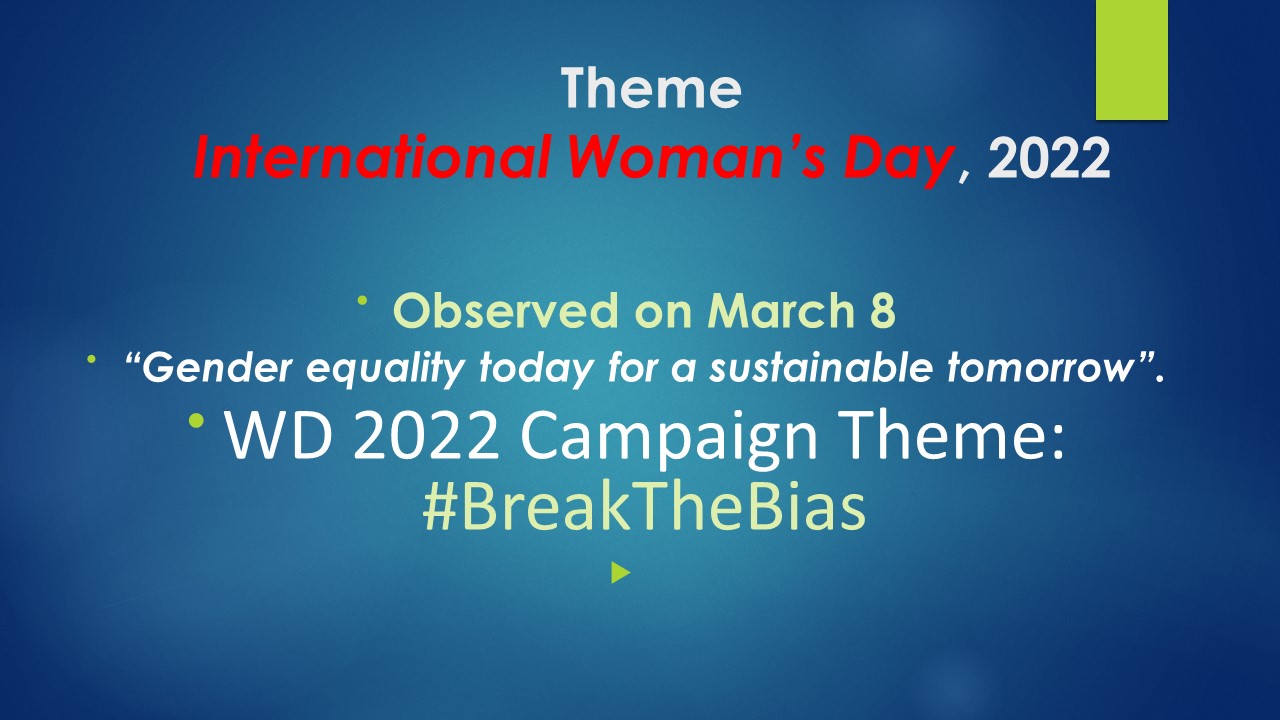 Theme
International Woman's Day, 2022

• Observed on March 8
• "Gender equality today for a sustainable tomorrow".
• WD 2022 Campaign Theme: #BreakTheBias